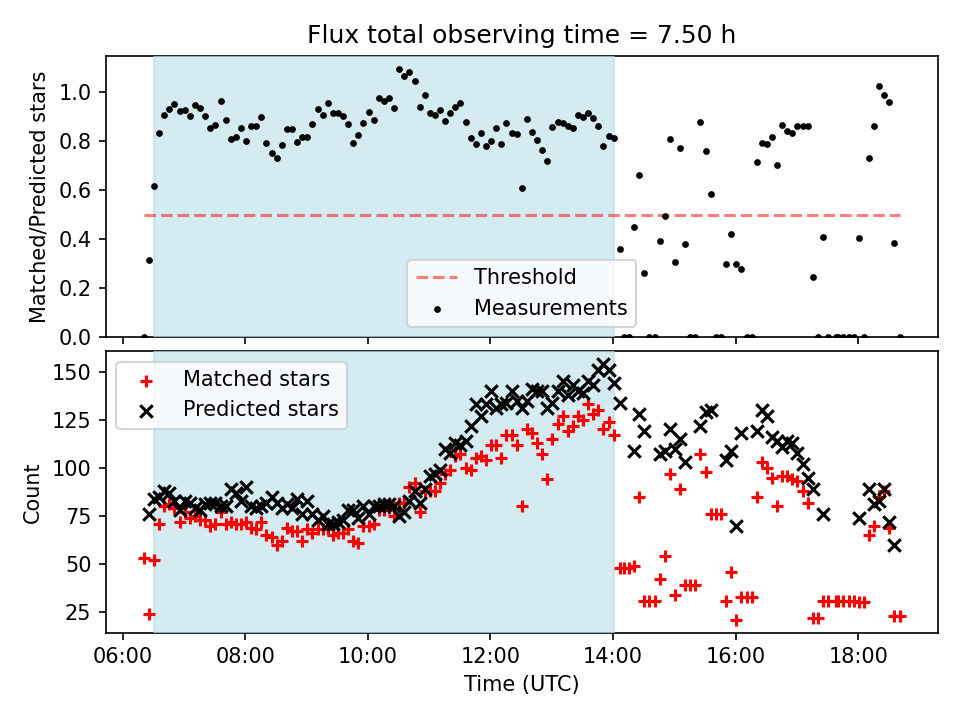 Flux total observing time = 7.50 h

Matched/Predicted stars

1.0
0.8
0.6
0.4
0.2
0.0

Threshold
Measurements

Count

150
125
100
75
50
25

Matched stars
Predicted stars

06:00
08:00
10:00
12:00
14:00
16:00
18:00

Time (UTC)